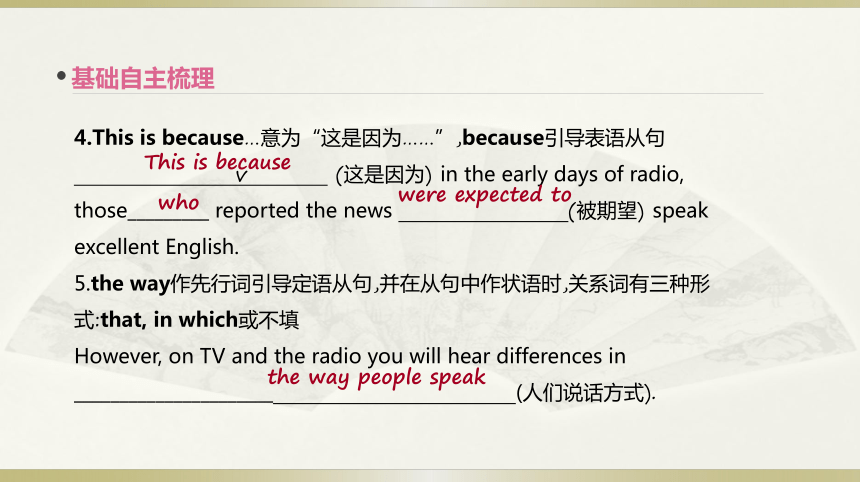 • 基础自主梳理

4.This is because…意为“这是因为……”,because引导表语从句 This is because (这是因为) in the early days of radio, those who reported the news were expected to (被期望) speak excellent English.

5.the way作先行词引导定语从句,并在从句中作状语时,关系词有三种形式:that, in which或不填

However, on TV and the radio you will hear differences in the way people speak (人们说话方式).